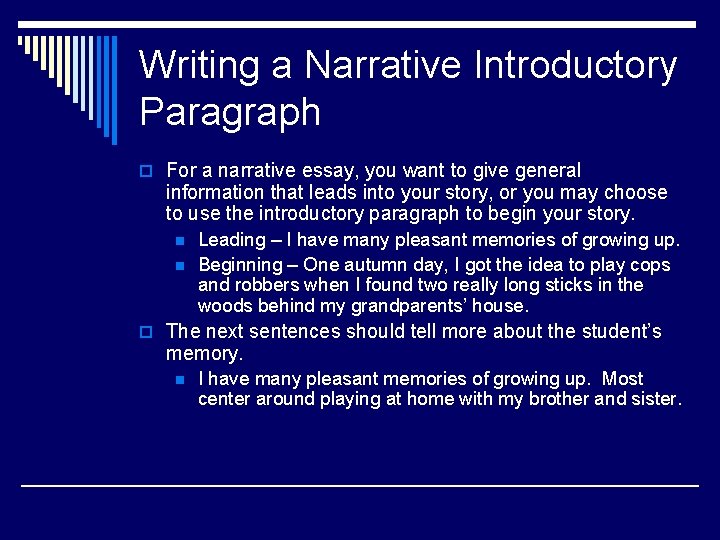 Writing a Narrative Introductory Paragraph

For a narrative essay, you want to give general information that leads into your story, or you may choose to use the introductory paragraph to begin your story.

Leading – I have many pleasant memories of growing up.

Beginning – One autumn day, I got the idea to play cops and robbers when I found two really long sticks in the woods behind my grandparents' house.

The next sentences should tell more about the student's memory.

I have many pleasant memories of growing up. Most center around playing at home with my brother and sister.